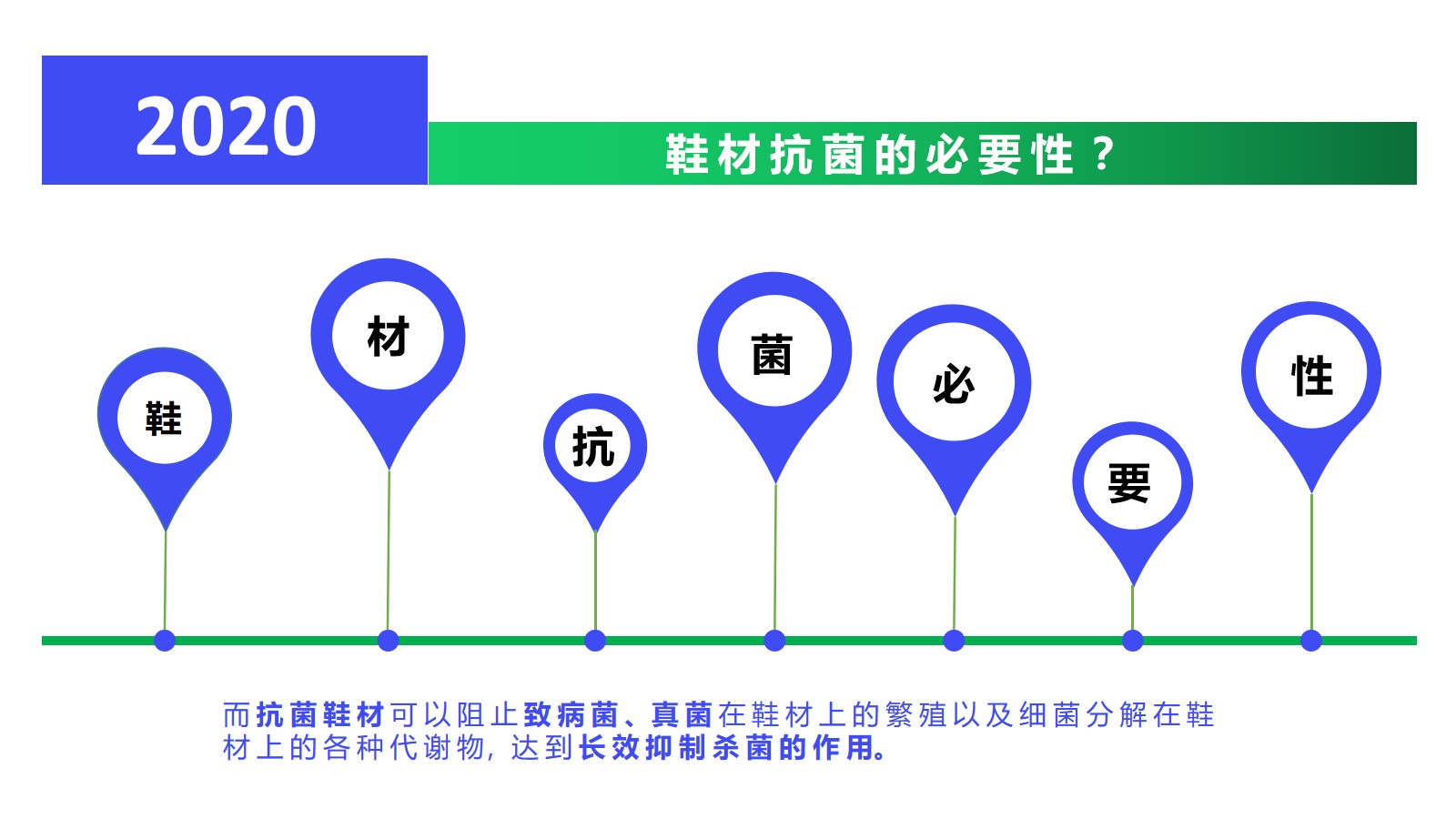 2020

鞋材抗菌的必要性？

鞋

材

抗

菌

必

要

性

而抗菌鞋材可以阻止致病菌、真菌在鞋材上的繁殖以及细菌分解在鞋材上的各种代谢物，达到长效抑制杀菌的作用。